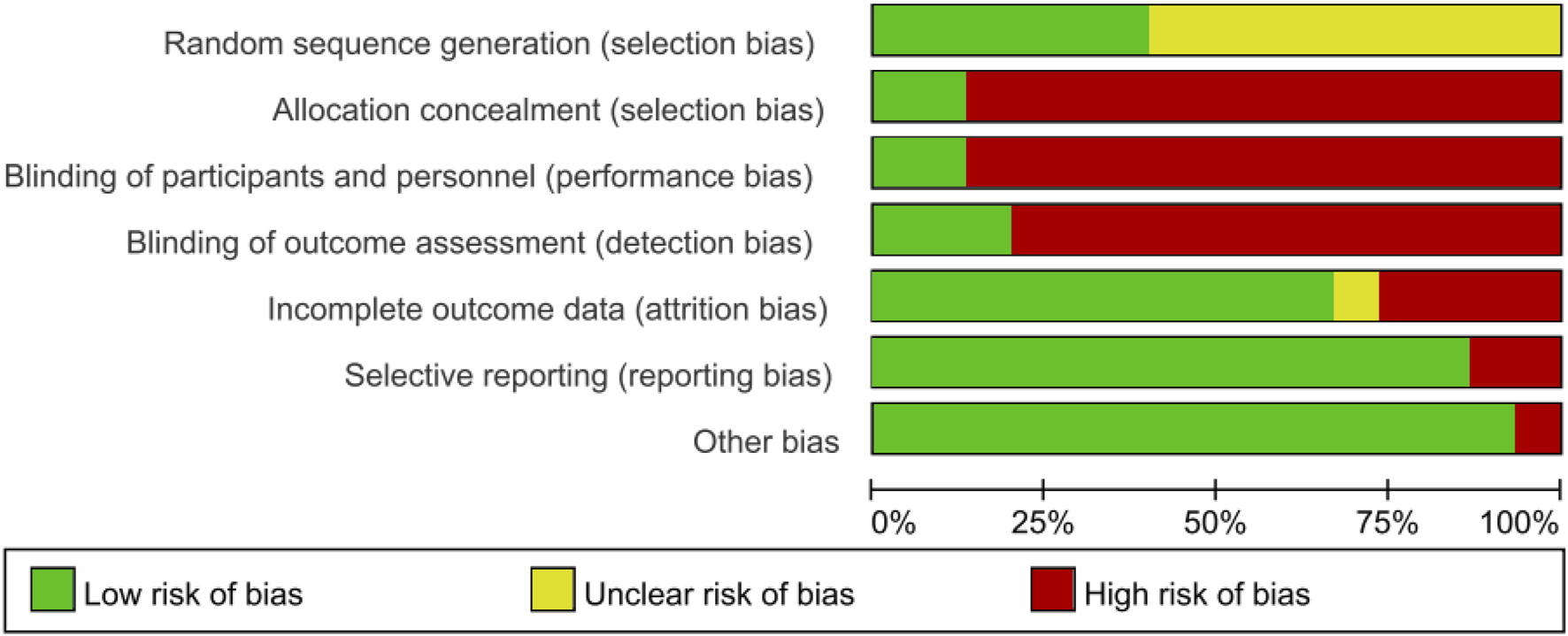 Random sequence generation (selection bias)
Allocation concealment (selection bias)
Blinding of participants and personnel (performance bias)
Blinding of outcome assessment (detection bias)
Incomplete outcome data (attrition bias)
Selective reporting (reporting bias)
Other bias

0% 25% 50% 75% 100%

Low risk of bias
Unclear risk of bias
High risk of bias